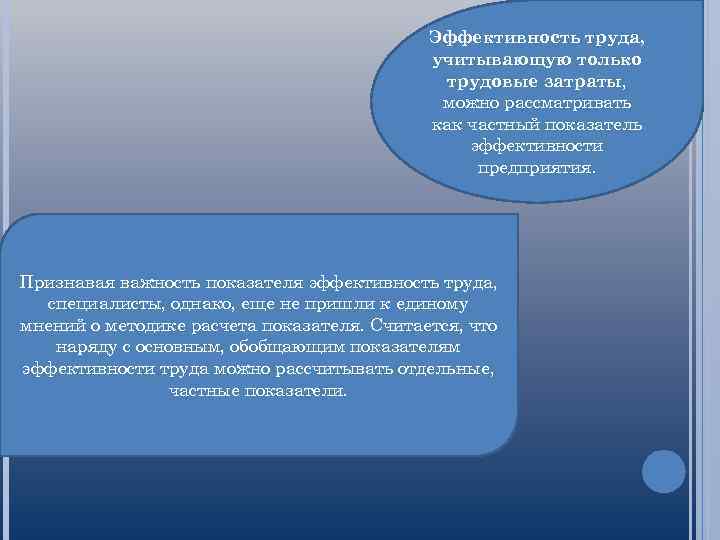 Эффективность труда, учитывающую только трудовые затраты, можно рассматривать как частный показатель эффективности предприятия.

Признавая важность показателя эффективность труда, специалисты, однако, еще не пришли к единому мнений о методике расчета показателя. Считается, что наряду с основным, обобщающим показателям эффективности труда можно рассчитывать отдельные, частные показатели.